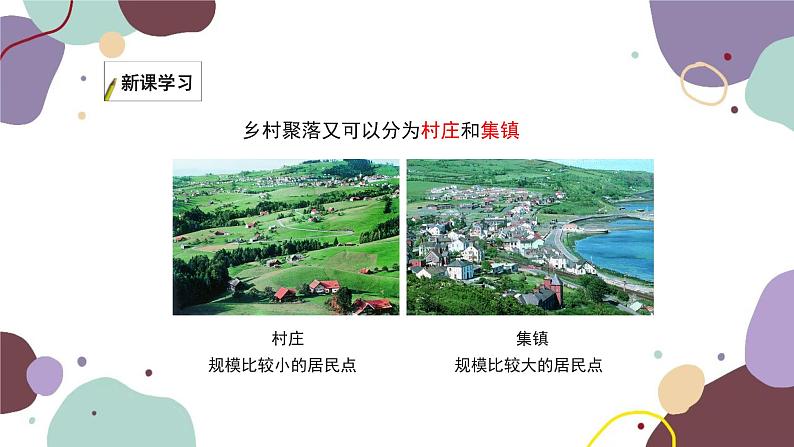 新课学习

乡村聚落又可以分为村庄和集镇

村庄
规模比较小的居民点

集镇
规模比较大的居民点